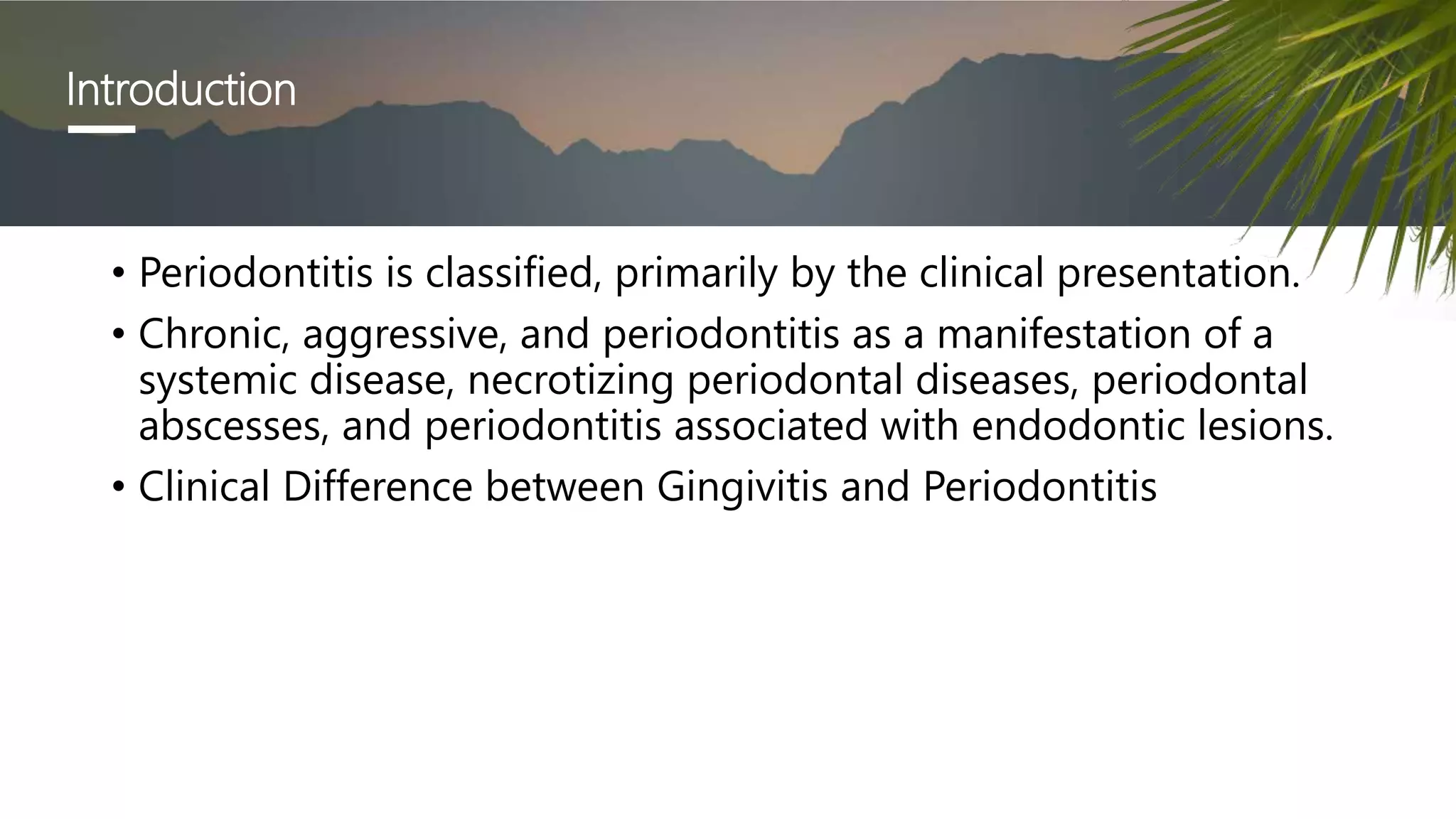 Introduction

• Periodontitis is classified, primarily by the clinical presentation.

• Chronic, aggressive, and periodontitis as a manifestation of a systemic disease, necrotizing periodontal diseases, periodontal abscesses, and periodontitis associated with endodontic lesions.

• Clinical Difference between Gingivitis and Periodontitis